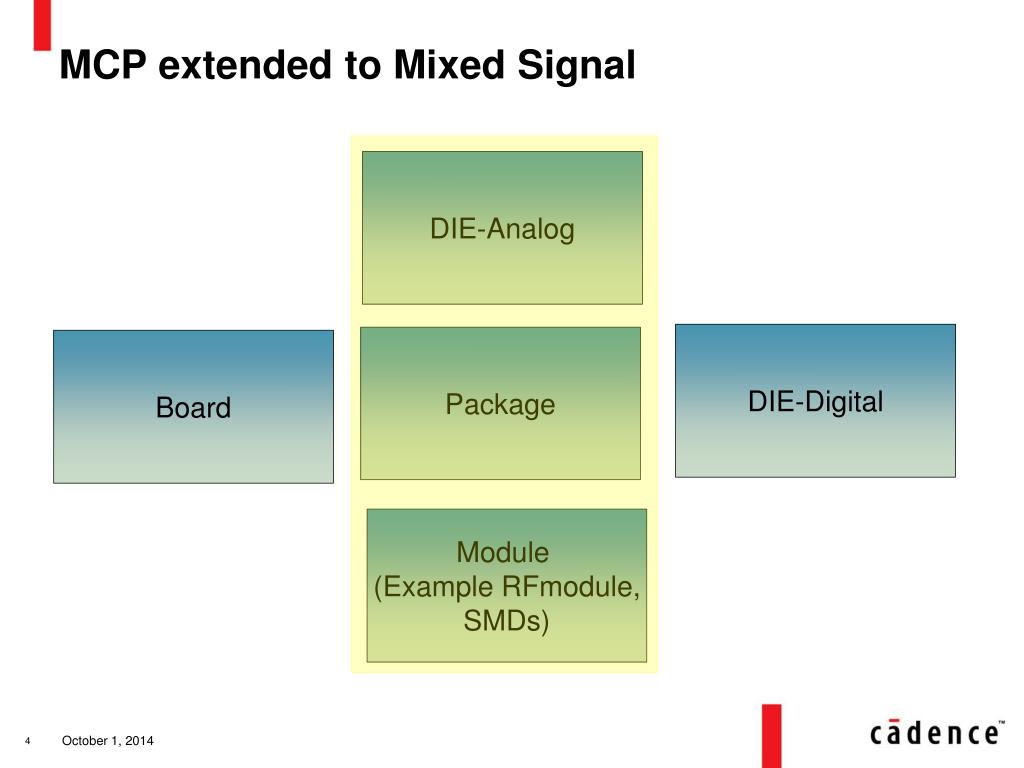 MCP extended to Mixed Signal

DIE-Analog

Board

Package

DIE-Digital

Module
(Example RFmodule, SMDs)

4

October 1, 2014

cādence™